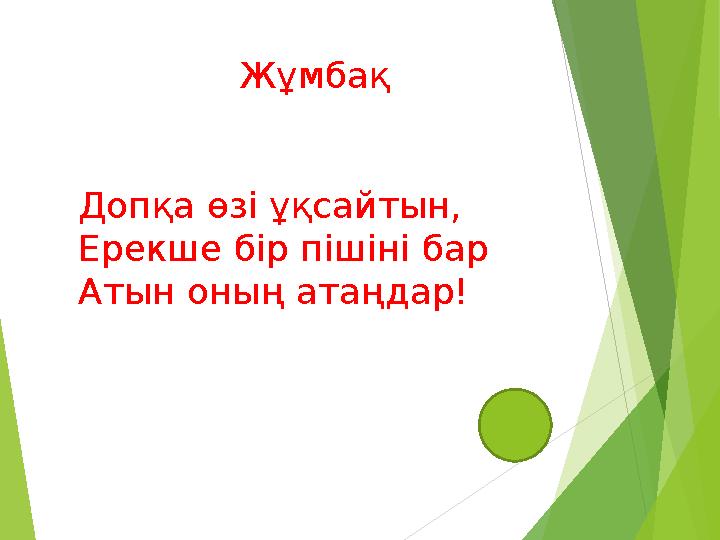 Жұмбақ

Допқа өзі ұқсайтын,
Ерекше бір пішіні бар
Атын оның атаңдар!